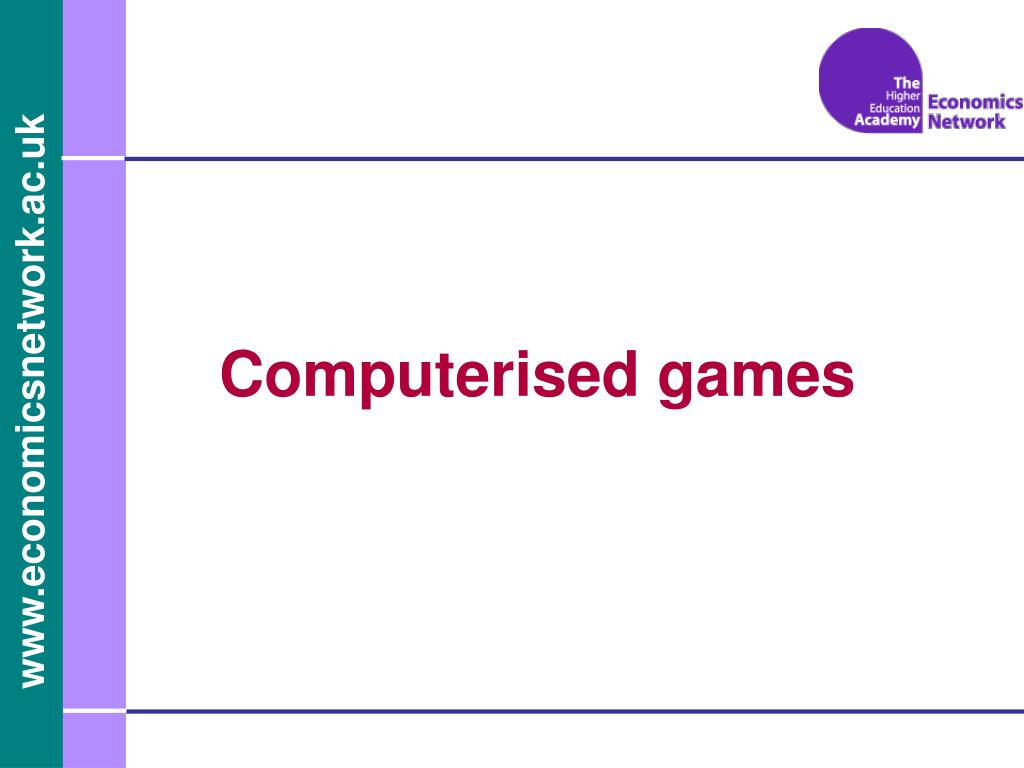 www.economicsnetwork.ac.uk

The Higher Education Academy Economics Network

Computerised games